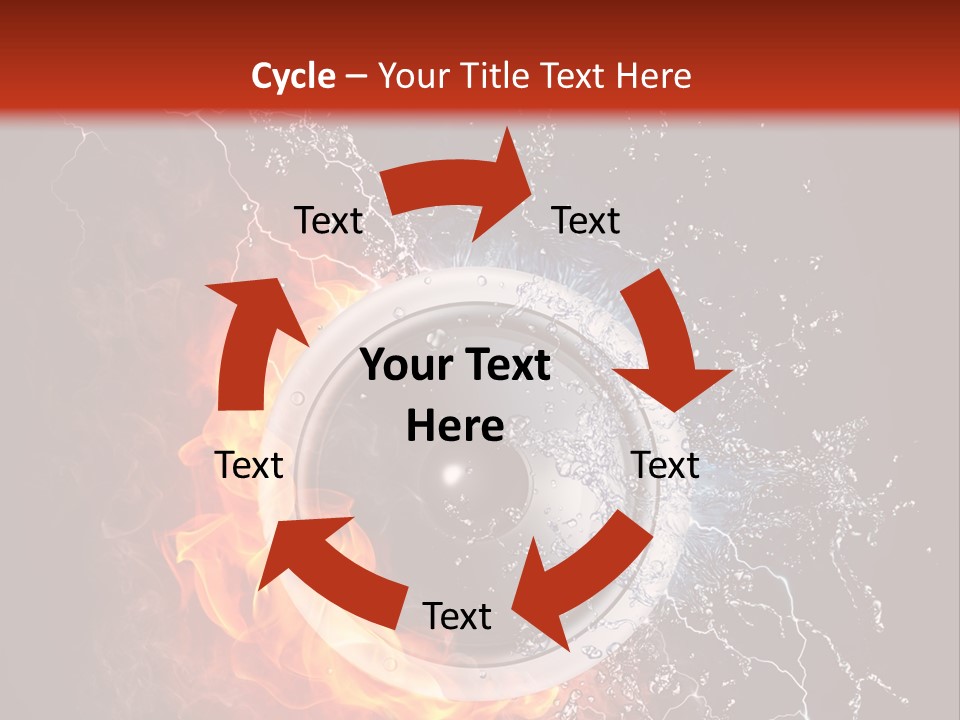 Cycle – Your Title Text Here

Text

Text

Your Text Here

Text

Text

Text